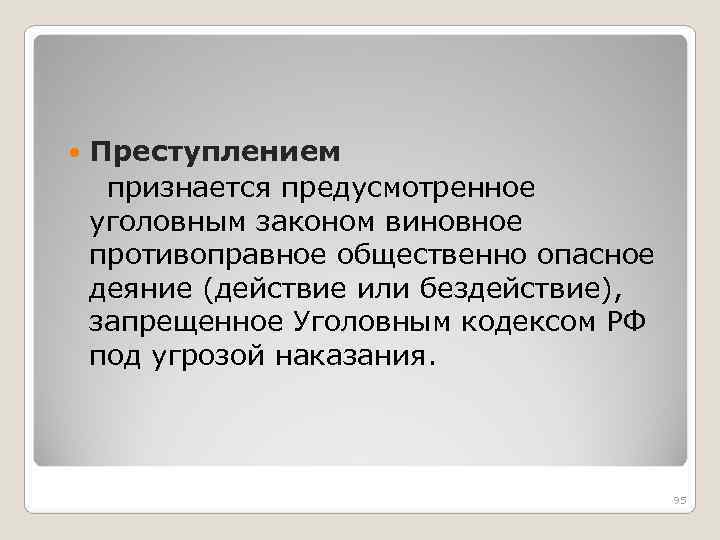 Преступлением признается предусмотренное уголовным законом виновное противоправное общественно опасное деяние (действие или бездействие), запрещенное Уголовным кодексом РФ под угрозой наказания.

95